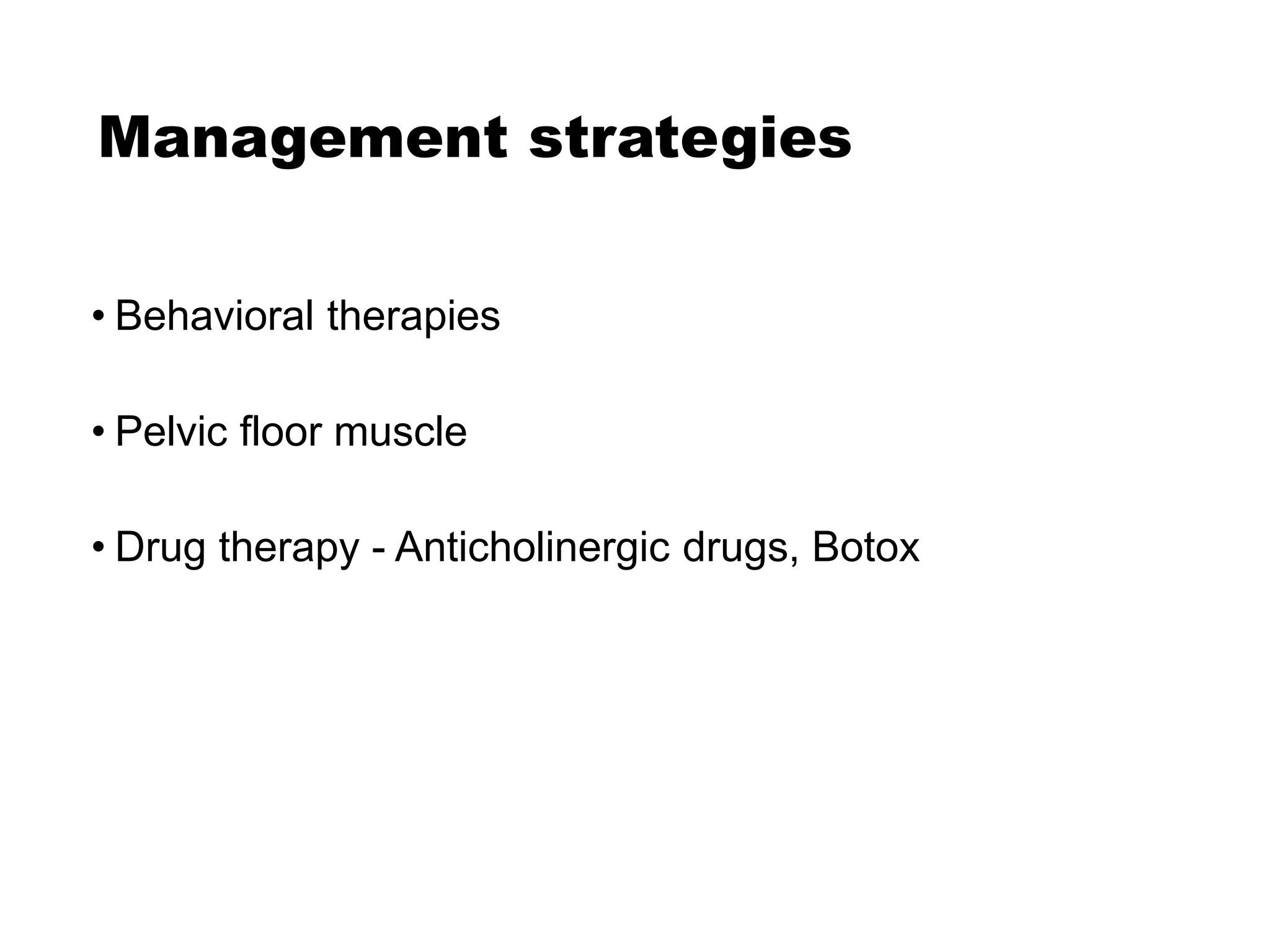 Management strategies

• Behavioral therapies

• Pelvic floor muscle

• Drug therapy - Anticholinergic drugs, Botox